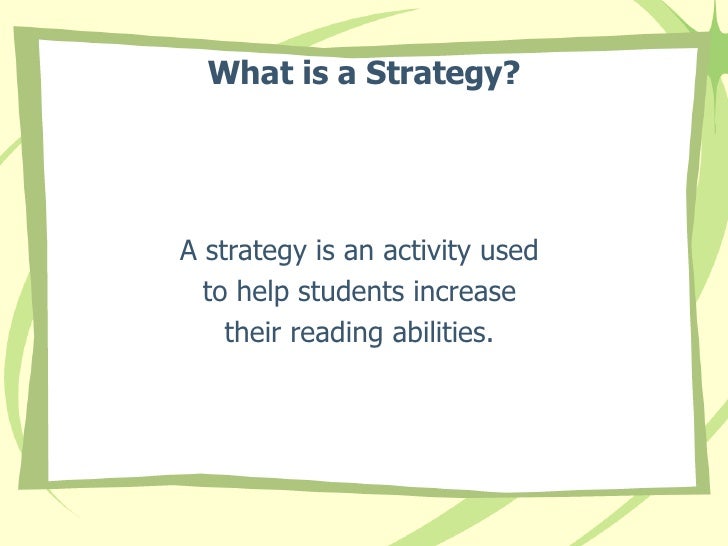 What is a Strategy?

A strategy is an activity used to help students increase their reading abilities.